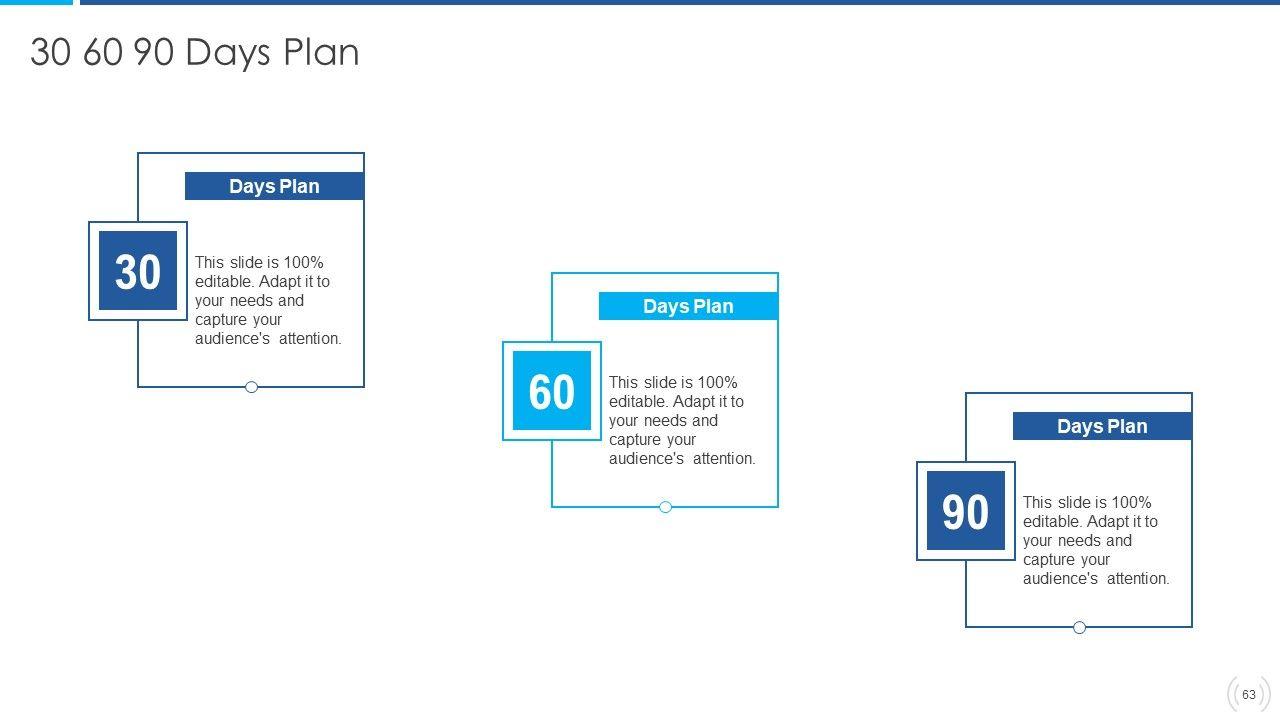 30 60 90 Days Plan

Days Plan

30

This slide is 100% editable. Adapt it to your needs and capture your audience's attention.

Days Plan

60

This slide is 100% editable. Adapt it to your needs and capture your audience's attention.

Days Plan

90

This slide is 100% editable. Adapt it to your needs and capture your audience's attention.

63